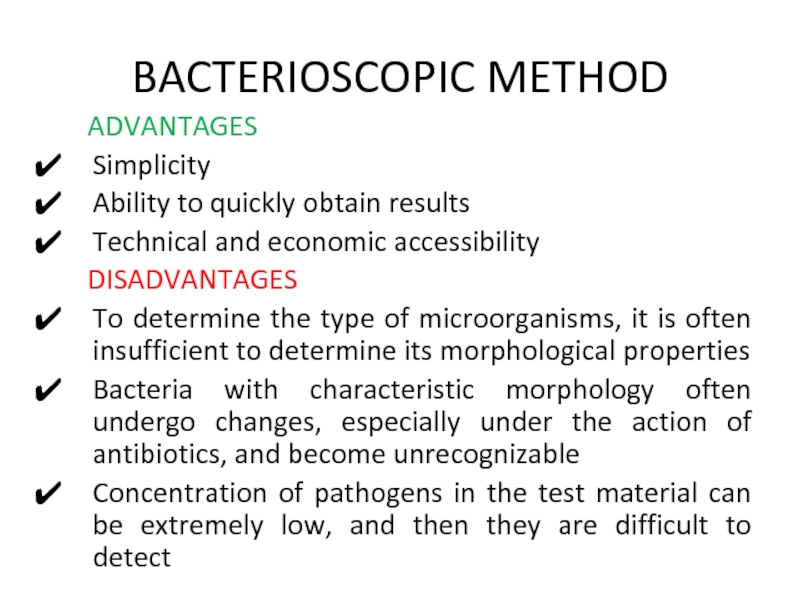 BACTERIOSCOPIC METHOD

ADVANTAGES

✔ Simplicity
✔ Ability to quickly obtain results
✔ Technical and economic accessibility

DISADVANTAGES

✔ To determine the type of microorganisms, it is often insufficient to determine its morphological properties
✔ Bacteria with characteristic morphology often undergo changes, especially under the action of antibiotics, and become unrecognizable
✔ Concentration of pathogens in the test material can be extremely low, and then they are difficult to detect